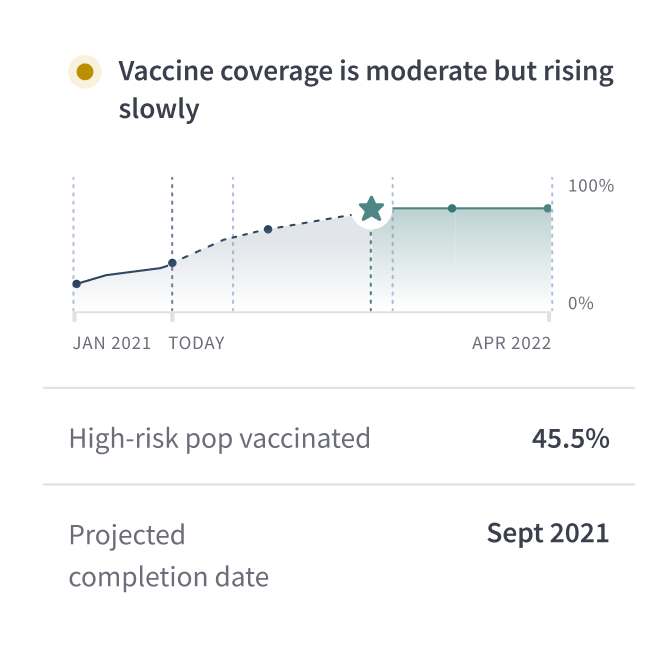 Vaccine coverage is moderate but rising slowly

100%

0%

JAN 2021 TODAY APR 2022

High-risk pop vaccinated 45.5%

Projected completion date Sept 2021